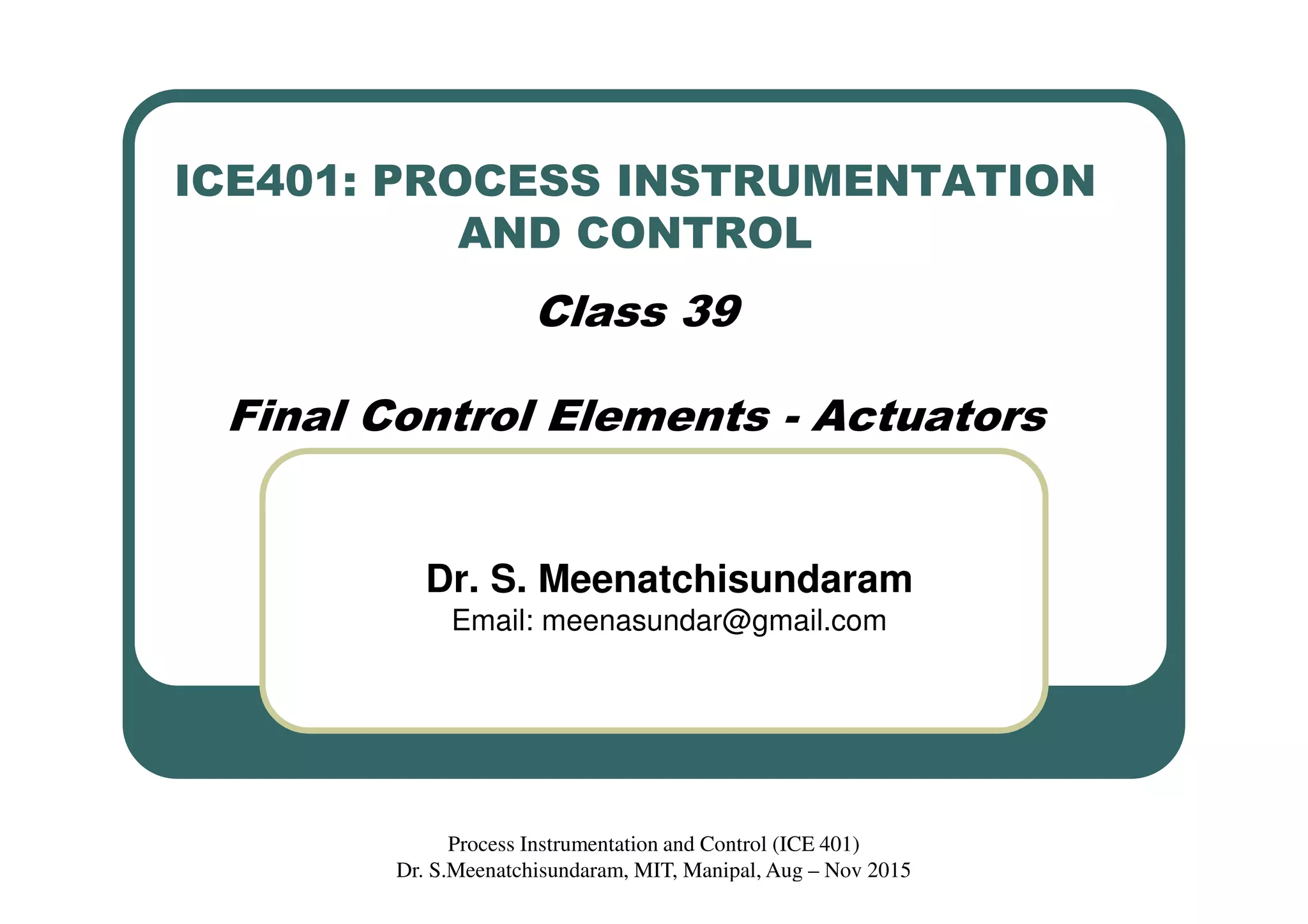 ICE401: PROCESS INSTRUMENTATION AND CONTROL

Class 39

Final Control Elements - Actuators

Dr. S. Meenatchisundaram
Email: meenasundar@gmail.com

Process Instrumentation and Control (ICE 401)
Dr. S.Meenatchisundaram, MIT, Manipal, Aug – Nov 2015